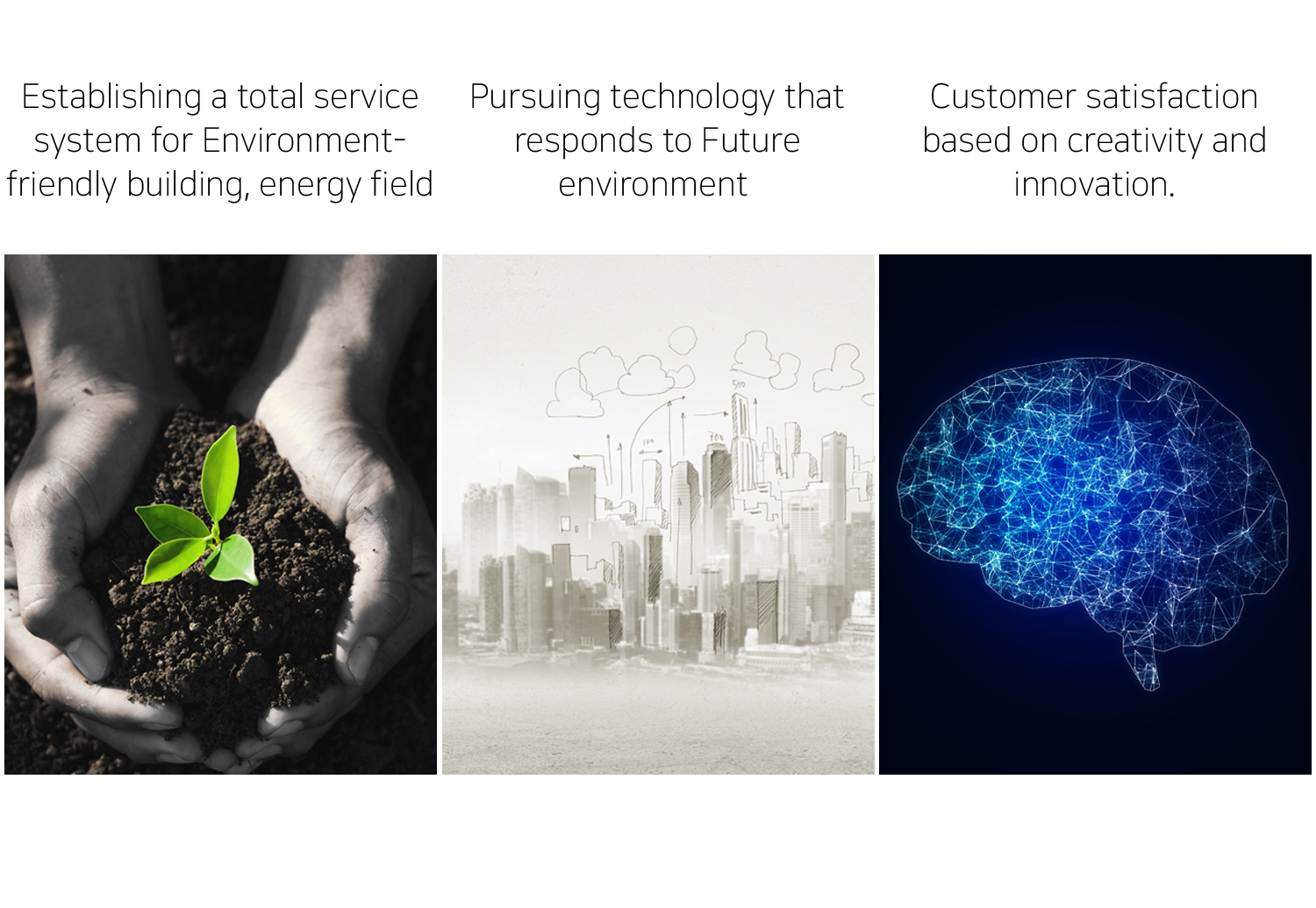 Establishing a total service system for Environment-friendly building, energy field

Pursuing technology that responds to Future environment

Customer satisfaction based on creativity and innovation.

500

700

100